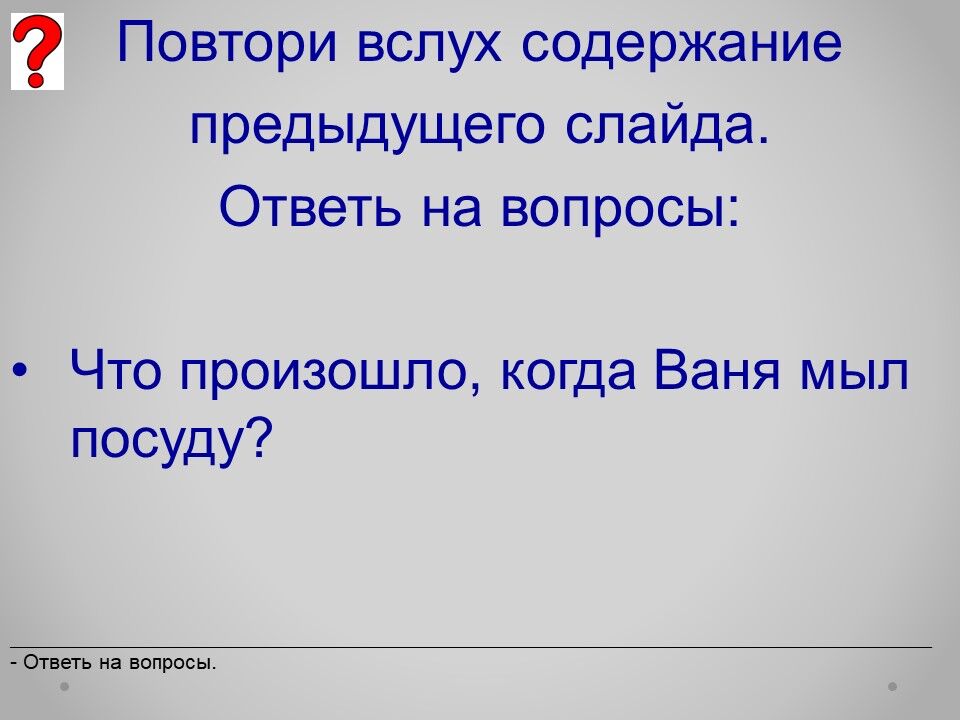 ?

Повтори вслух содержание предыдущего слайда.
Ответь на вопросы:

• Что произошло, когда Ваня мыл посуду?

- Ответь на вопросы.